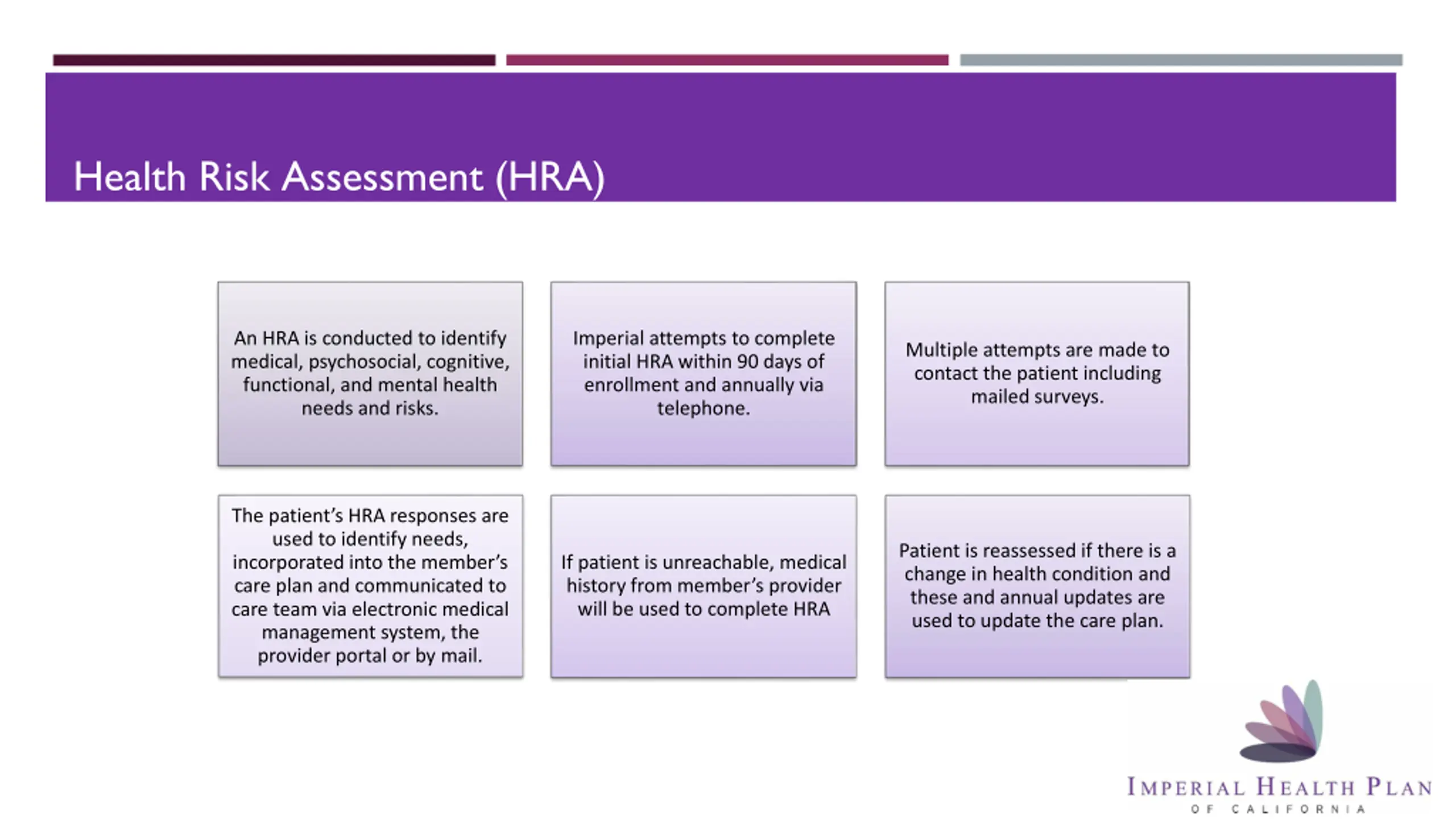 Health Risk Assessment (HRA)

An HRA is conducted to identify medical, psychosocial, cognitive, functional, and mental health needs and risks.

Imperial attempts to complete initial HRA within 90 days of enrollment and annually via telephone.

Multiple attempts are made to contact the patient including mailed surveys.

The patient's HRA responses are used to identify needs, incorporated into the member's care plan and communicated to care team via electronic medical management system, the provider portal or by mail.

If patient is unreachable, medical history from member's provider will be used to complete HRA

Patient is reassessed if there is a change in health condition and these and annual updates are used to update the care plan.

IMPERIAL HEALTH PLAN
OF CALIFORNIA